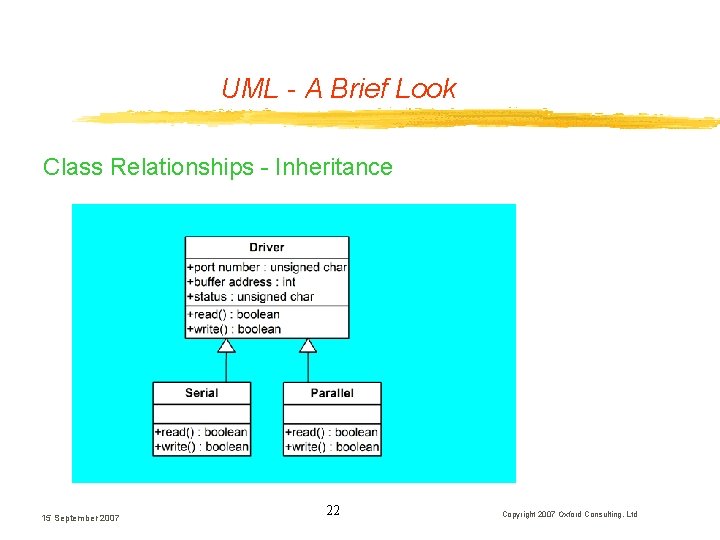 UML - A Brief Look

Class Relationships - Inheritance

Driver

+port number : unsigned char
+buffer address : int
+status : unsigned char

+read() : boolean
+write() : boolean

Serial

+read() : boolean
+write() : boolean

Parallel

+read() : boolean
+write() : boolean

15 September 2007

22

Copyright 2007 Oxford Consulting, Ltd